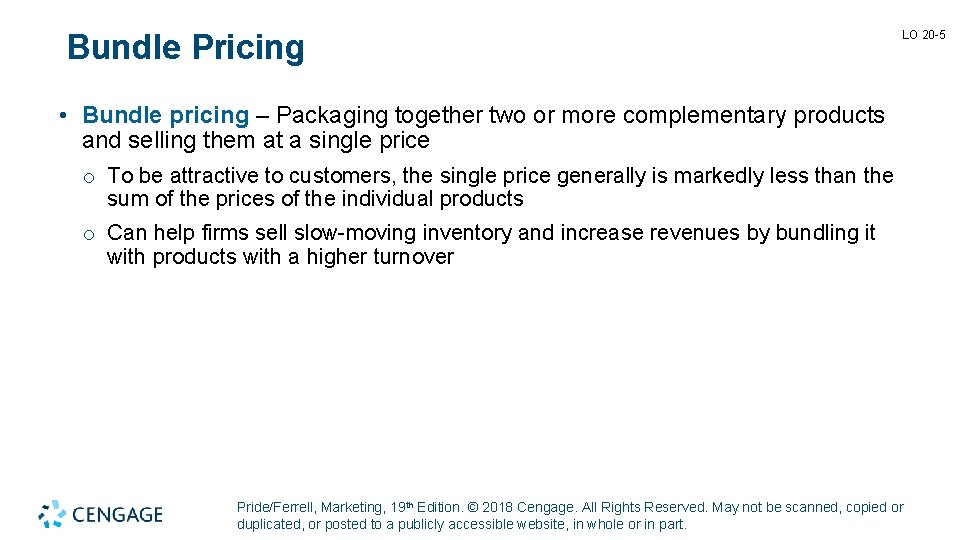 Bundle Pricing

LO 20-5

• Bundle pricing – Packaging together two or more complementary products and selling them at a single price

o To be attractive to customers, the single price generally is markedly less than the sum of the prices of the individual products

o Can help firms sell slow-moving inventory and increase revenues by bundling it with products with a higher turnover

CENGAGE

Pride/Ferrell, Marketing, 19th Edition. © 2018 Cengage. All Rights Reserved. May not be scanned, copied or duplicated, or posted to a publicly accessible website, in whole or in part.